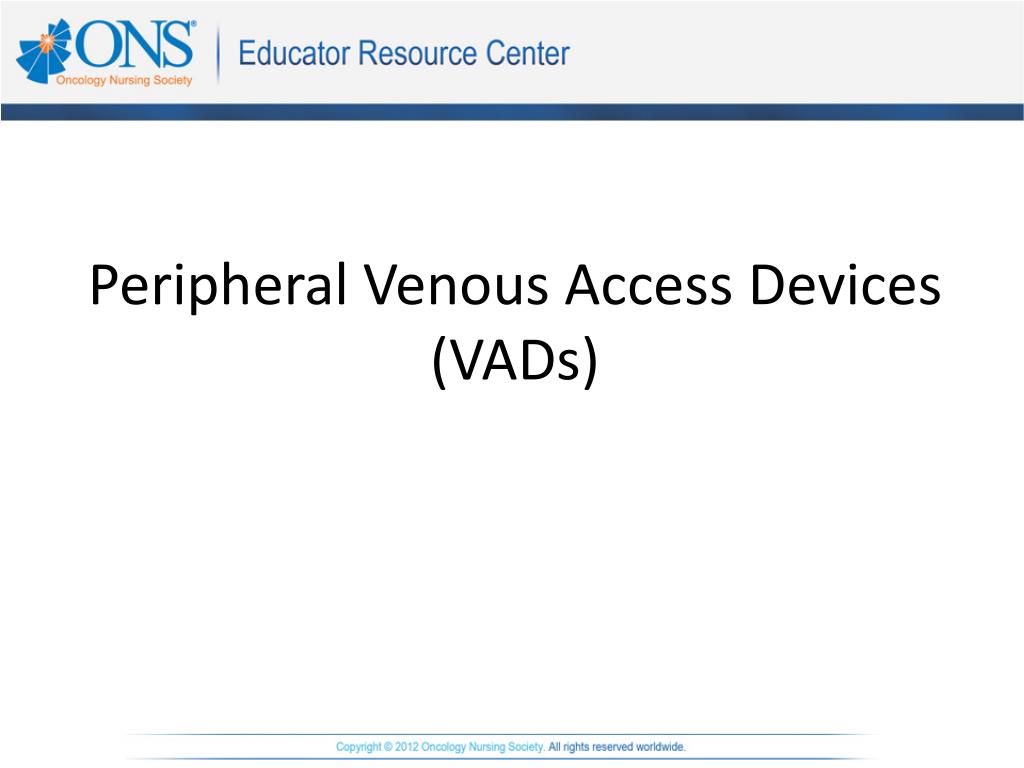 ONS®
Oncology Nursing Society
Educator Resource Center

Peripheral Venous Access Devices (VADs)

Copyright © 2012 Oncology Nursing Society. All rights reserved worldwide.